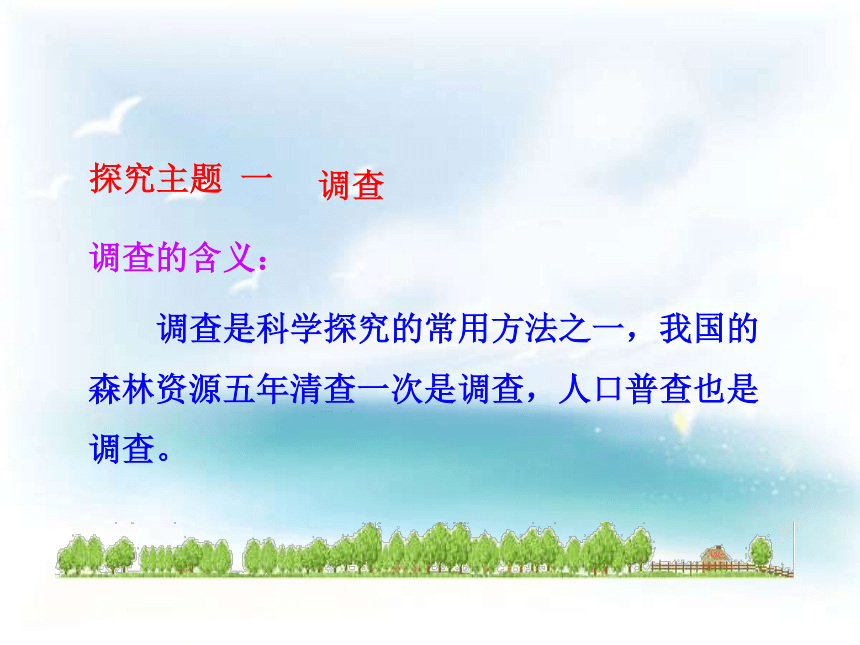 探究主题 一 调查

调查的含义：

调查是科学探究的常用方法之一，我国的森林资源五年清查一次是调查，人口普查也是调查。